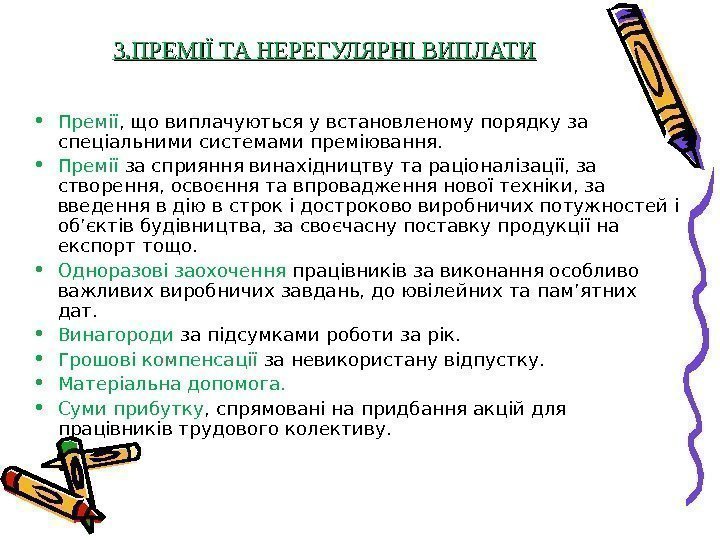 3.ПРЕМІЇ ТА НЕРЕГУЛЯРНІ ВИПЛАТИ

• Премії, що виплачуються у встановленому порядку за спеціальними системами преміювання.
• Премії за сприяння винахідництву та раціоналізації, за створення, освоєння та впровадження нової техніки, за введення в дію в строк і достроково виробничих потужностей і об'єктів будівництва, за своєчасну поставку продукції на експорт тощо.
• Одноразові заохочення працівників за виконання особливо важливих виробничих завдань, до ювілейних та пам'ятних дат.
• Винагороди за підсумками роботи за рік.
• Грошові компенсації за невикористану відпустку.
• Матеріальна допомога.
• Суми прибутку, спрямовані на придбання акцій для працівників трудового колективу.